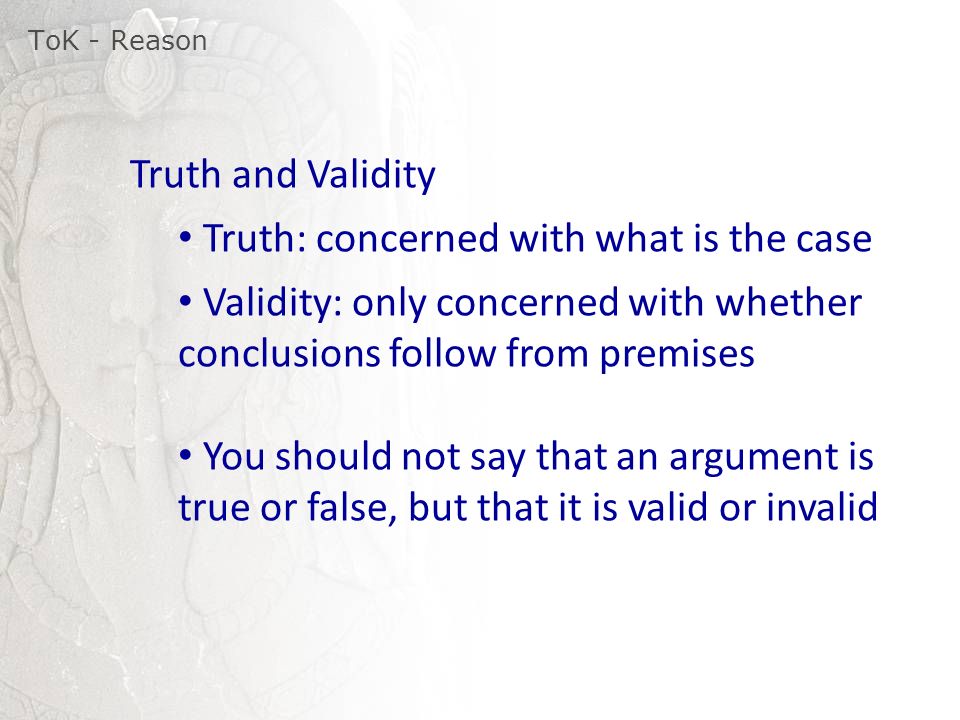 ToK - Reason

Truth and Validity

• Truth: concerned with what is the case

• Validity: only concerned with whether conclusions follow from premises

• You should not say that an argument is true or false, but that it is valid or invalid